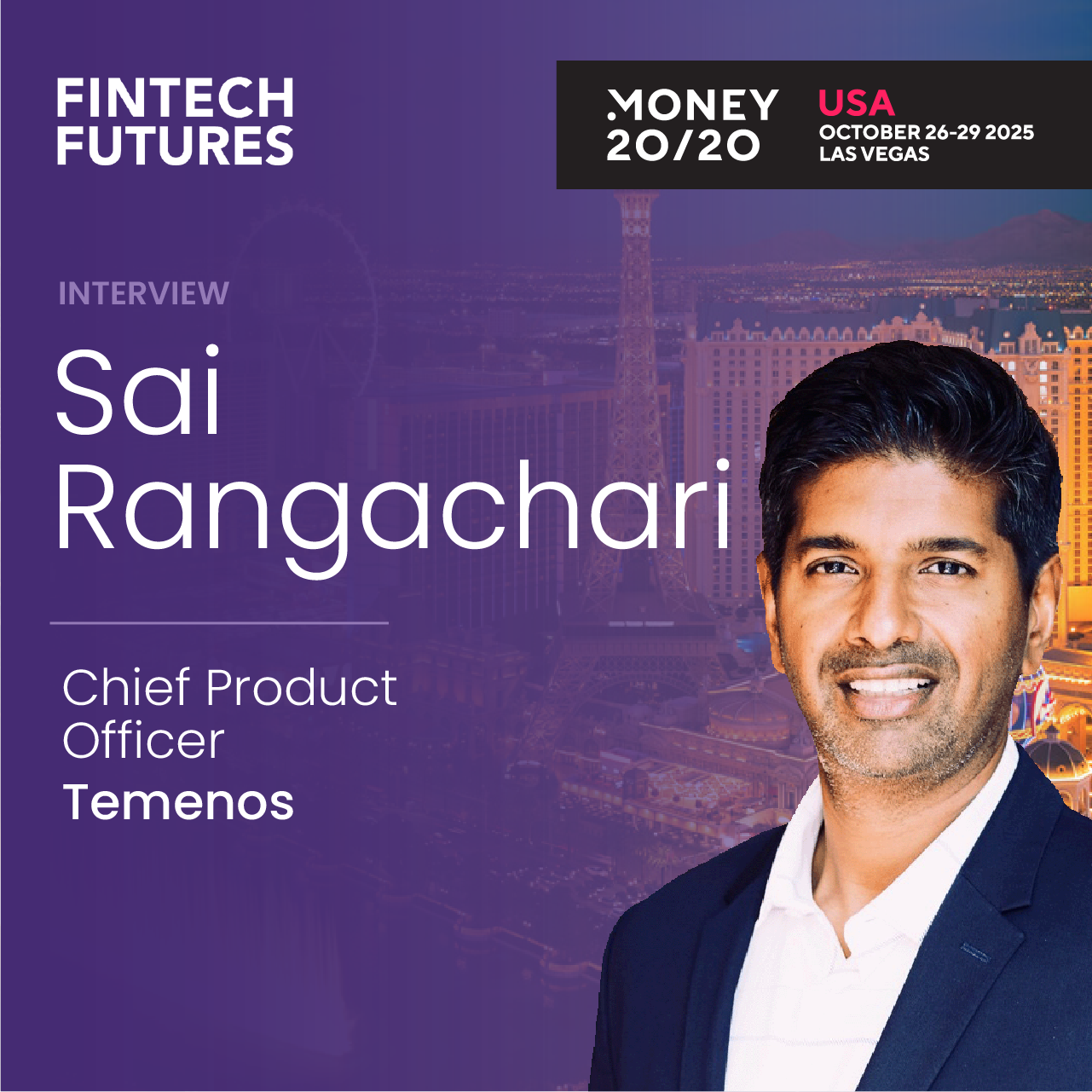 FINTECH FUTURES

MONEY 20/20

USA
OCTOBER 26-29 2025
LAS VEGAS

INTERVIEW

Sai Rangachari

Chief Product Officer
Temenos